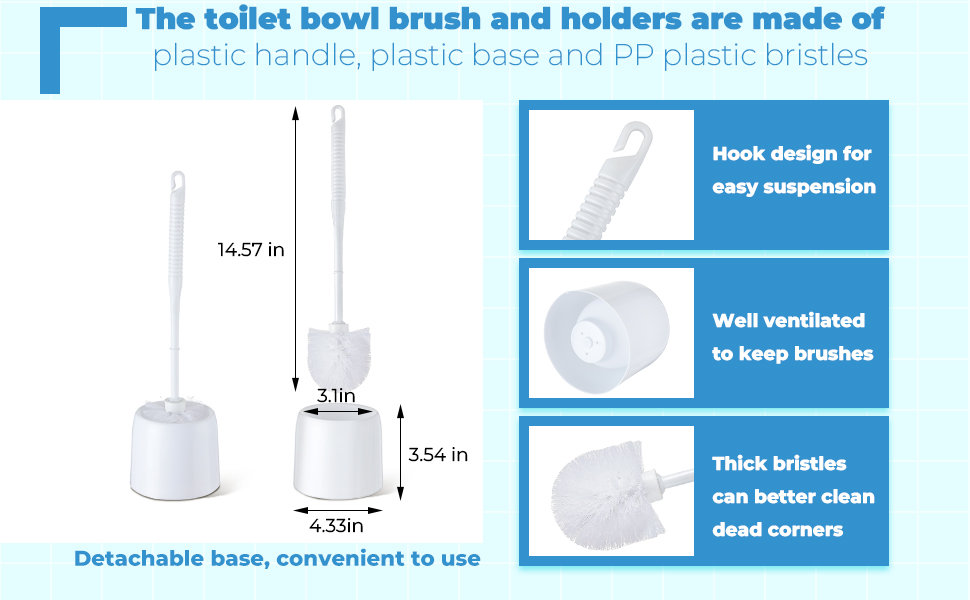 The toilet bowl brush and holders are made of
plastic handle, plastic base and PP plastic bristles

14.57 in

3.1in

3.54 in

4.33in

Detachable base, convenient to use

Hook design for easy suspension

Well ventilated to keep brushes

Thick bristles can better clean dead corners